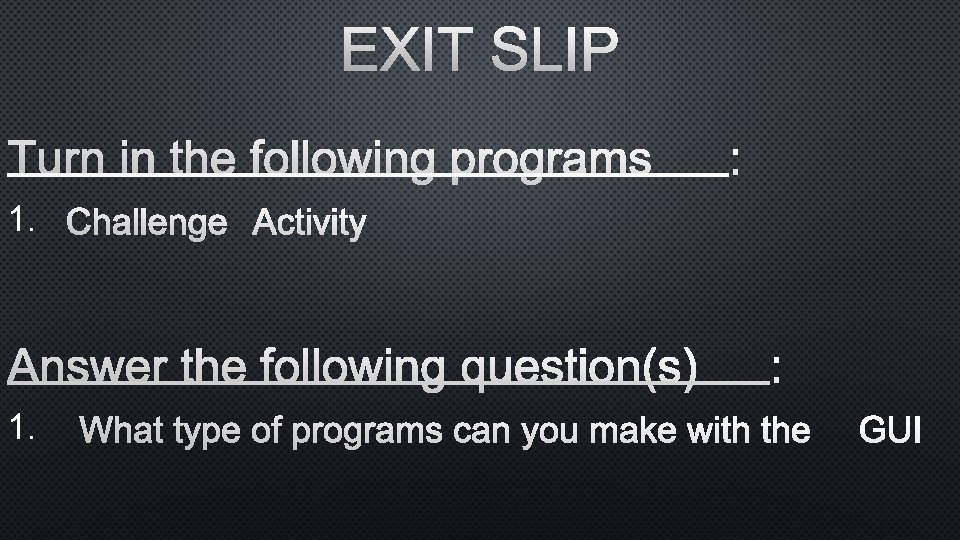 EXIT SLIP

Turn in the following programs:

1. Challenge Activity

Answer the following question(s):

1. What type of programs can you make with the GUI